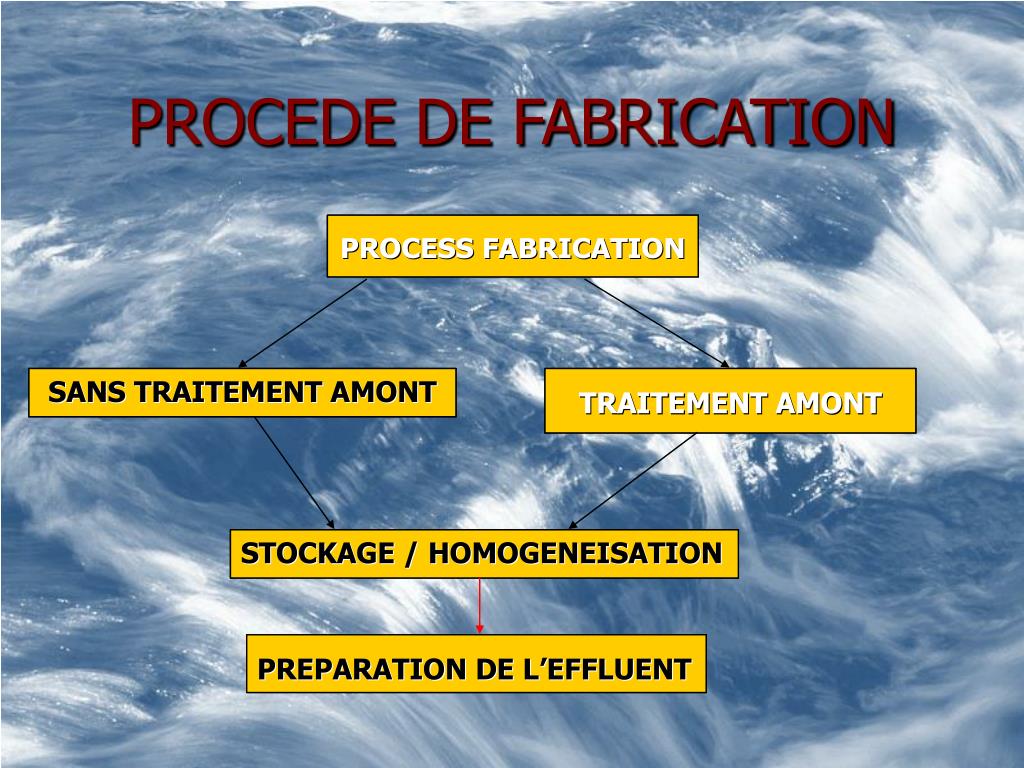 PROCEDE DE FABRICATION

PROCESS FABRICATION

SANS TRAITEMENT AMONT

TRAITEMENT AMONT

STOCKAGE / HOMOGENEISATION

PREPARATION DE L’EFFLUENT